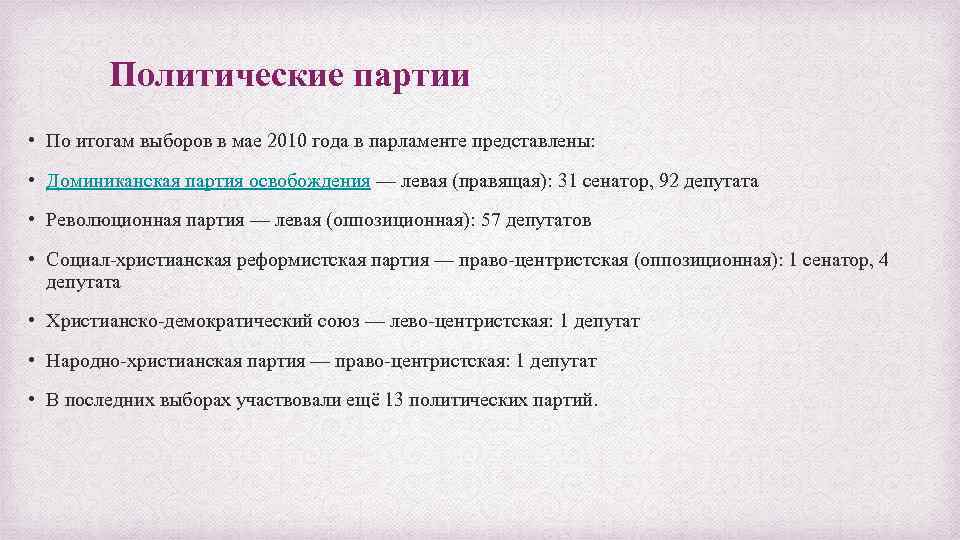 Политические партии

• По итогам выборов в мае 2010 года в парламенте представлены:

• Доминиканская партия освобождения — левая (правящая): 31 сенатор, 92 депутата

• Революционная партия — левая (оппозиционная): 57 депутатов

• Социал-христианская реформистская партия — право-центристская (оппозиционная): 1 сенатор, 4 депутата

• Христианско-демократический союз — лево-центристская: 1 депутат

• Народно-христианская партия — право-центристская: 1 депутат

• В последних выборах участвовали ещё 13 политических партий.